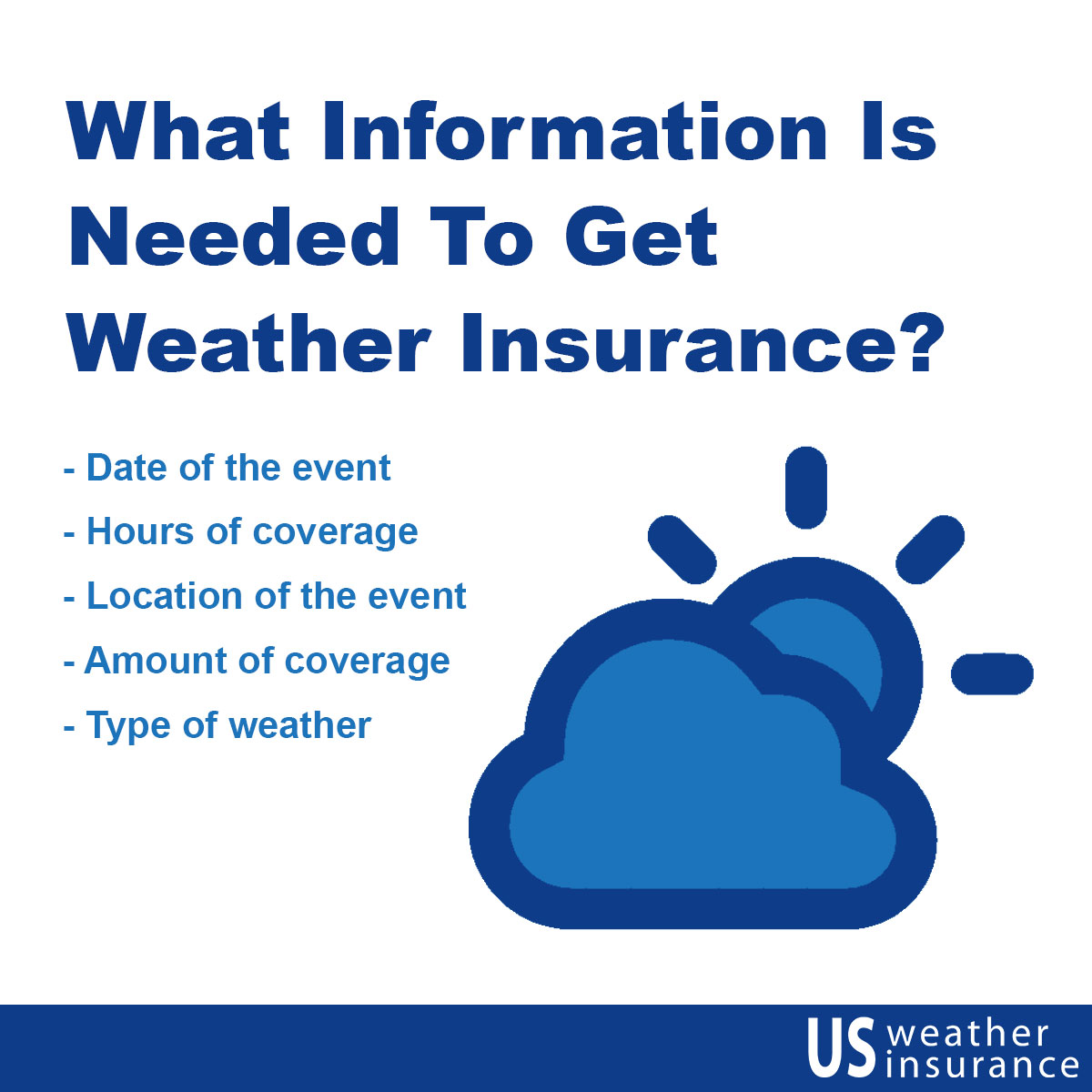 What Information Is Needed To Get Weather Insurance?

- Date of the event
- Hours of coverage
- Location of the event
- Amount of coverage
- Type of weather

US weather insurance